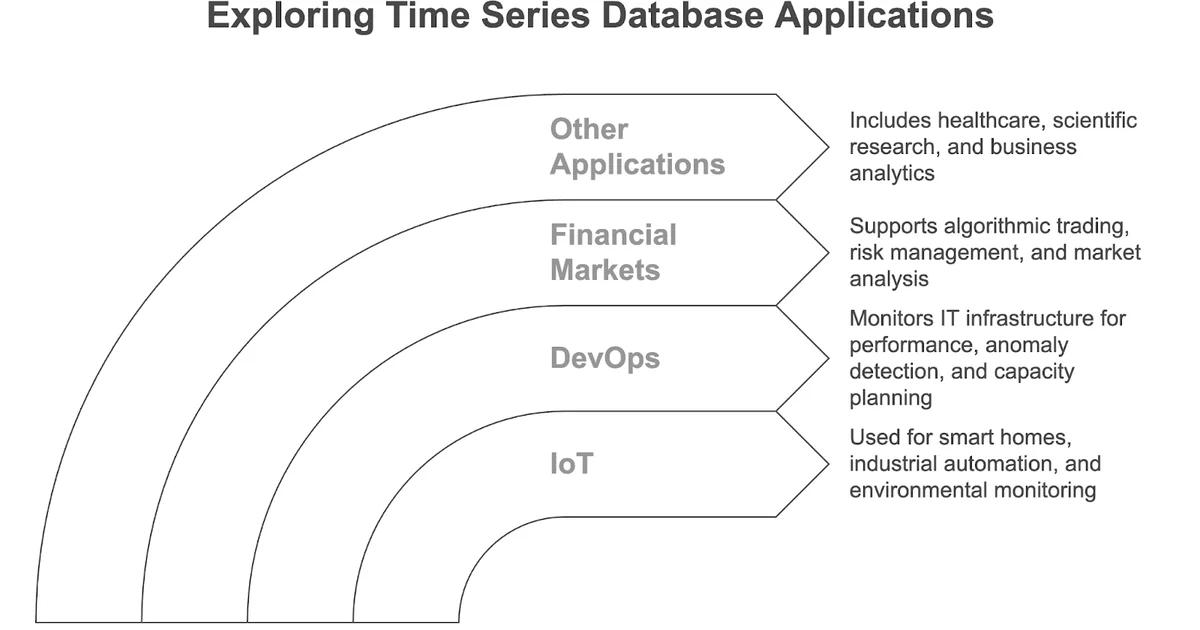 Exploring Time Series Database Applications

Other Applications

Includes healthcare, scientific research, and business analytics

Financial Markets

Supports algorithmic trading, risk management, and market analysis

DevOps

Monitors IT infrastructure for performance, anomaly detection, and capacity planning

IoT

Used for smart homes, industrial automation, and environmental monitoring